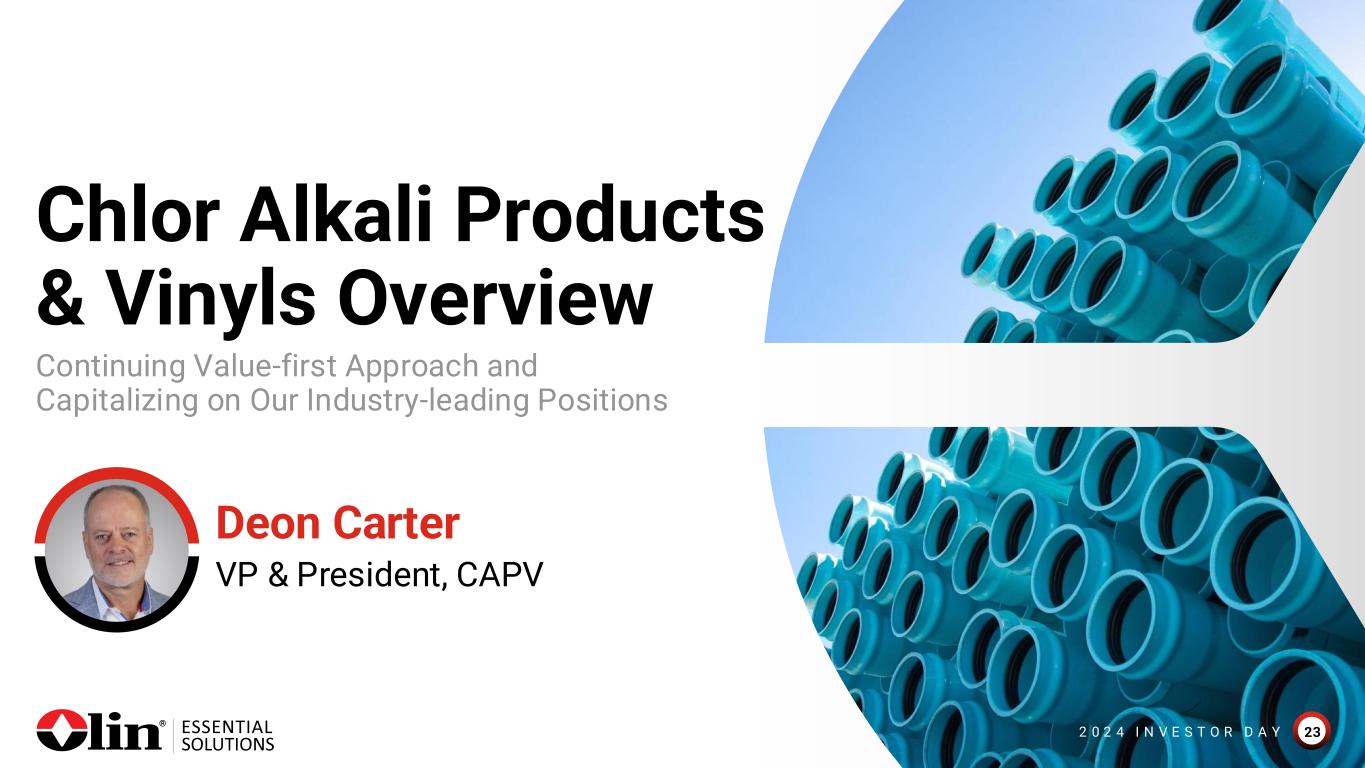 Chlor Alkali Products & Vinyls Overview

Continuing Value-first Approach and Capitalizing on Our Industry-leading Positions

Deon Carter

VP & President, CAPV

Olin® ESSENTIAL SOLUTIONS

2024 INVESTOR DAY 23